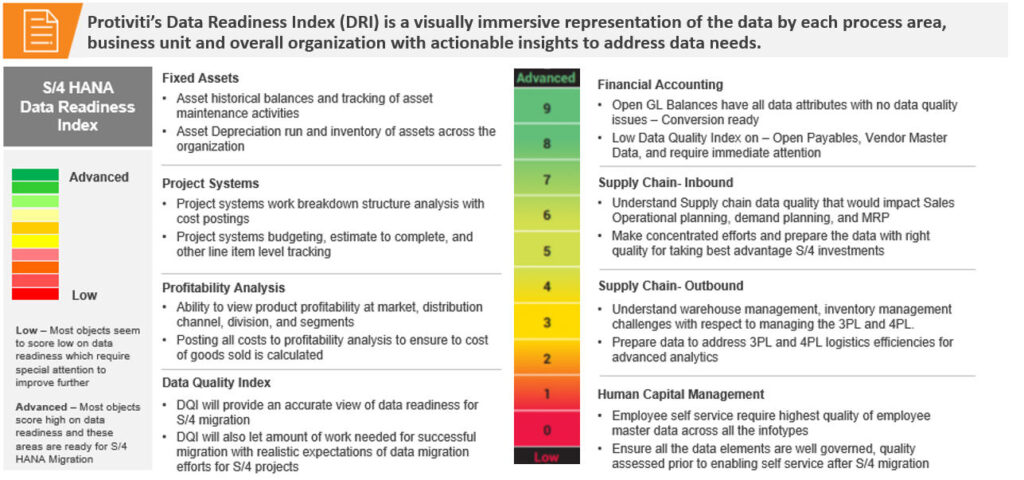 Protiviti's Data Readiness Index (DRI) is a visually immersive representation of the data by each process area, business unit and overall organization with actionable insights to address data needs.

S/4 HANA Data Readiness Index

Advanced

Low

Low – Most objects seem to score low on data readiness which require special attention to improve further

Advanced – Most objects score high on data readiness and these areas are ready for S/4 HANA Migration

Fixed Assets
• Asset historical balances and tracking of asset maintenance activities
• Asset Depreciation run and inventory of assets across the organization

Project Systems
• Project systems work breakdown structure analysis with cost postings
• Project systems budgeting, estimate to complete, and other line item level tracking

Profitability Analysis
• Ability to view product profitability at market, distribution channel, division, and segments
• Posting all costs to profitability analysis to ensure to cost of goods sold is calculated

Data Quality Index
• DQI will provide an accurate view of data readiness for S/4 migration
• DQI will also let amount of work needed for successful migration with realistic expectations of data migration efforts for S/4 projects

Advanced
9
8
7
6
5
4
3
2
1
0
Low

Financial Accounting
• Open GL Balances have all data attributes with no data quality issues – Conversion ready
• Low Data Quality Index on – Open Payables, Vendor Master Data, and require immediate attention

Supply Chain- Inbound
• Understand Supply chain data quality that would impact Sales Operational planning, demand planning, and MRP
• Make concentrated efforts and prepare the data with right quality for taking best advantage S/4 investments

Supply Chain- Outbound
• Understand warehouse management, inventory management challenges with respect to managing the 3PL and 4PL.
• Prepare data to address 3PL and 4PL logistics efficiencies for advanced analytics

Human Capital Management
• Employee self service require highest quality of employee master data across all the infotypes
• Ensure all the data elements are well governed, quality assessed prior to enabling self service after S/4 migration